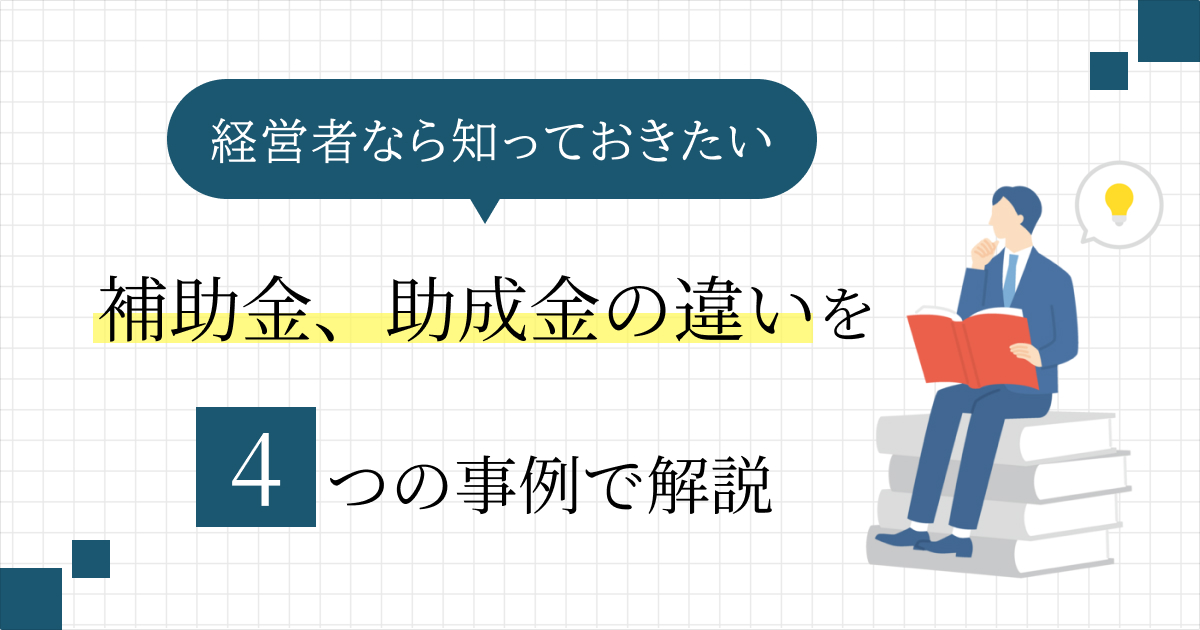 経営者なら知っておきたい

補助金、助成金の違いを

4 つの事例で解説